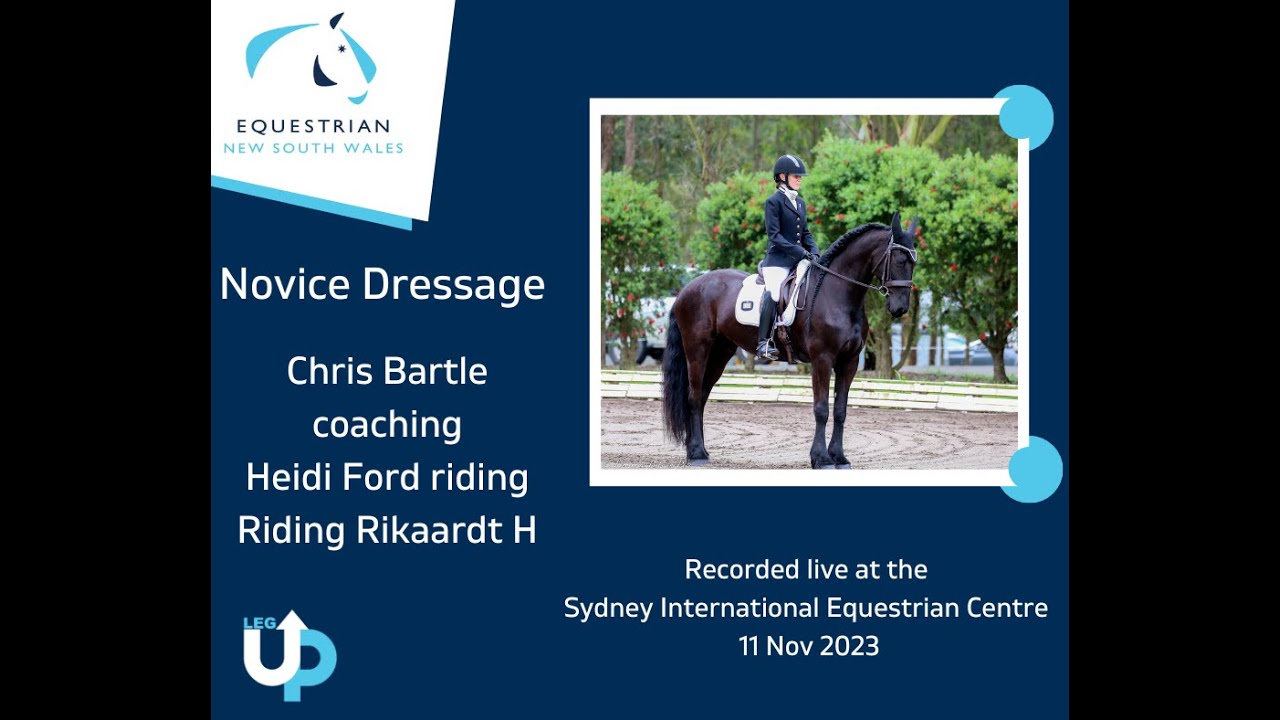 EQUESTRIAN
NEW SOUTH WALES

Novice Dressage

Chris Bartle coaching
Heidi Ford riding
Riding Rikaardt H

Recorded live at the
Sydney International Equestrian Centre
11 Nov 2023

LEG UP